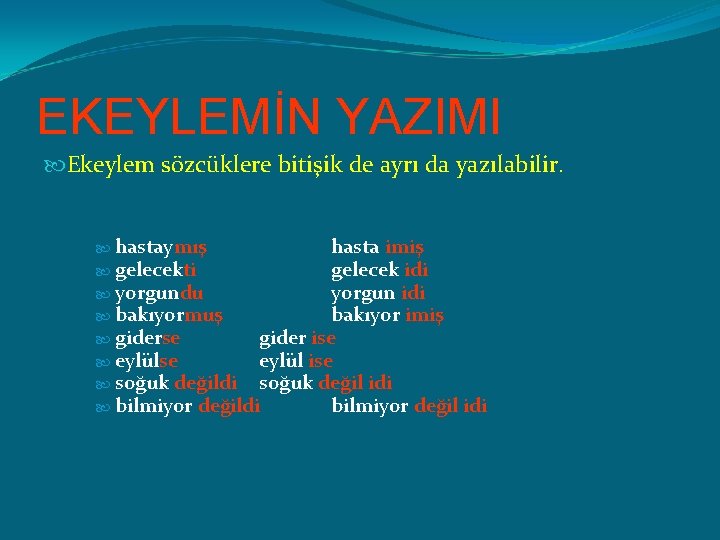 EKEYLEMİN YAZIMI

Ekeylem sözcüklere bitişik de ayrı da yazılabilir.

hastaymış hasta imiş
gelecekti gelecek idi
yorgundu yorgun idi
bakıyormuş bakıyor imiş
giderse gider ise
eylülse eylül ise
soğuk değildi soğuk değil idi
bilmiyor değildi bilmiyor değil idi